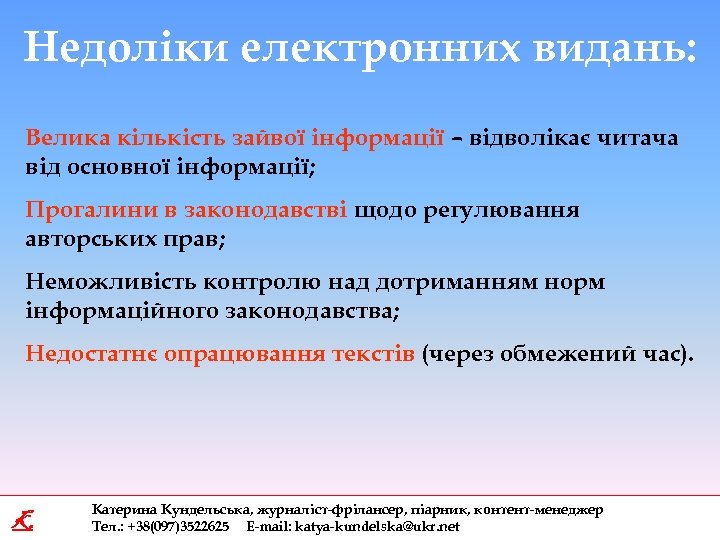 Недоліки електронних видань:

Велика кількість зайвої інформації – відволікає читача від основної інформації;

Прогалини в законодавстві щодо регулювання авторських прав;

Неможливість контролю над дотриманням норм інформаційного законодавства;

Недостатнє опрацювання текстів (через обмежений час).

Катерина Кундельська, журналіст-фрілансер, піарник, контент-менеджер
Тел.: +38(097)3522625 E-mail: katya-kundelska@ukr.net